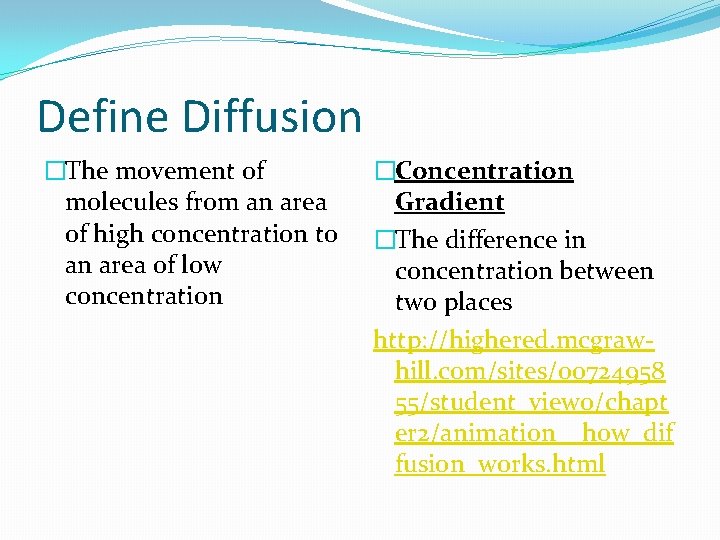 Define Diffusion

□The movement of molecules from an area of high concentration to an area of low concentration

□Concentration Gradient

□The difference in concentration between two places

http://highered.mcgraw-hill.com/sites/0072495855/student_view0/chapter2/animation__how_diffusion_works.html